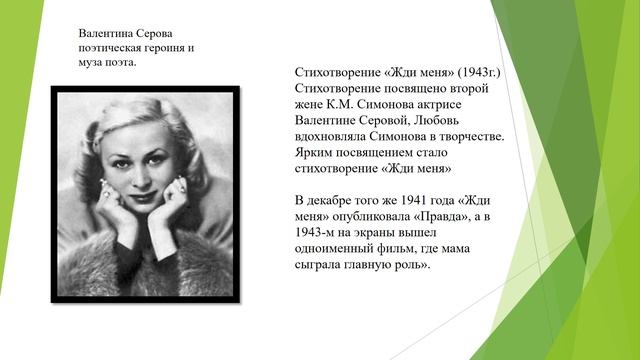 Валентина Серова поэтическая героиня и муза поэта.

Стихотворение «Жди меня» (1943г.) Стихотворение посвящено второй жене К.М. Симонова актрисе Валентине Серовой, Любовь вдохновляла Симонова в творчестве. Ярким посвящением стало стихотворение «Жди меня»

В декабре того же 1941 года «Жди меня» опубликовала «Правда», а в 1943-м на экраны вышел одноименный фильм, где мама сыграла главную роль».